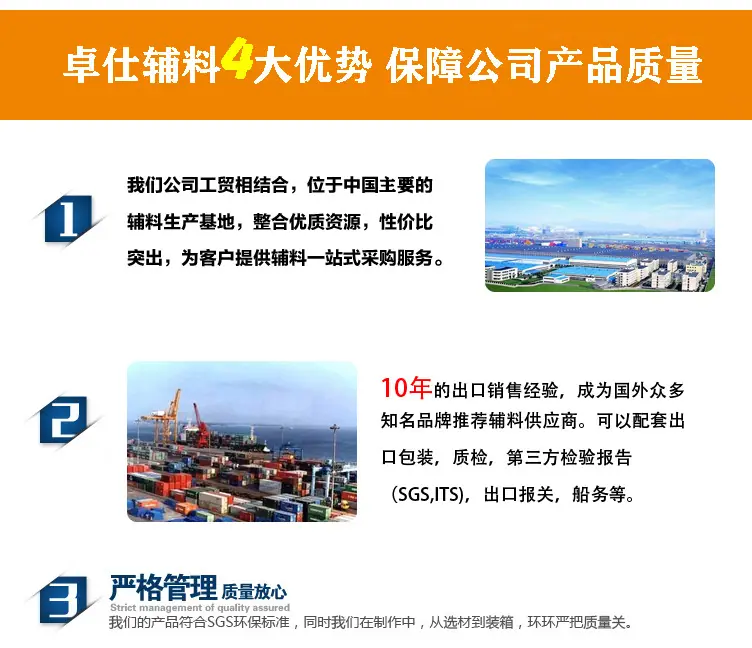 卓仕辅料4大优势 保障公司产品质量

1

我们公司工贸相结合，位于中国主要的辅料生产基地，整合优质资源，性价比突出，为客户提供辅料一站式采购服务。

2

10年的出口销售经验，成为国外众多知名品牌推荐辅料供应商。可以配套出口包装，质检，第三方检验报告（SGS,ITS)，出口报关，船务等。

3

严格管理 质量放心
Strict management of quality assured
我们的产品符合SGS环保标准，同时我们在制作中，从选材到装箱，环环严把质量关。